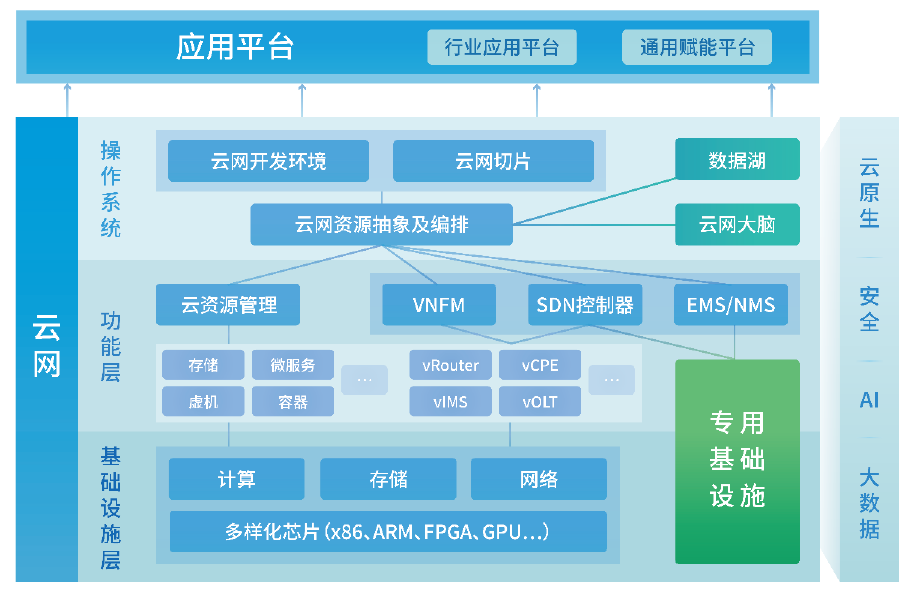 应用平台

行业应用平台

通用赋能平台

云网

操作系统

云网开发环境

云网切片

数据湖

云网资源抽象及编排

云网大脑

功能层

云资源管理

VNFM

SDN控制器

EMS/NMS

存储

微服务

…

虚机

容器

vRouter

vCPE

…

vIMS

vOLT

专用基础设施

基础设施层

计算

存储

网络

多样化芯片（x86、ARM、FPGA、GPU…）

云原生

安全

AI

大数据